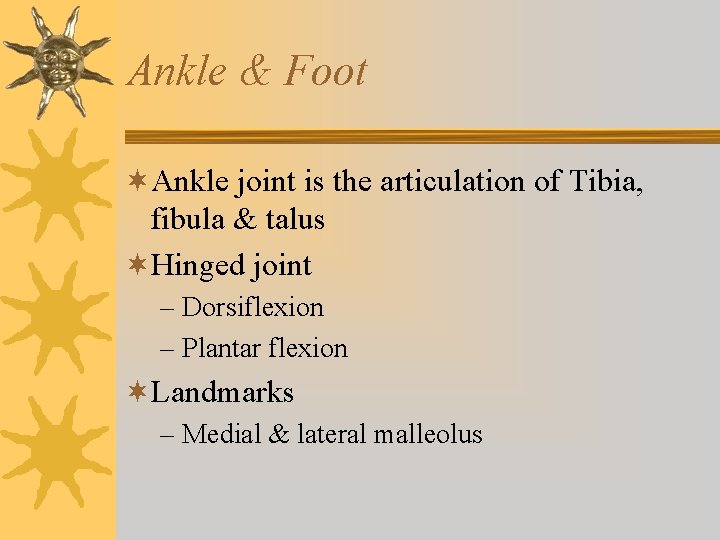 Ankle & Foot

Ankle joint is the articulation of Tibia, fibula & talus

Hinged joint

– Dorsiflexion

– Plantar flexion

Landmarks

– Medial & lateral malleolus